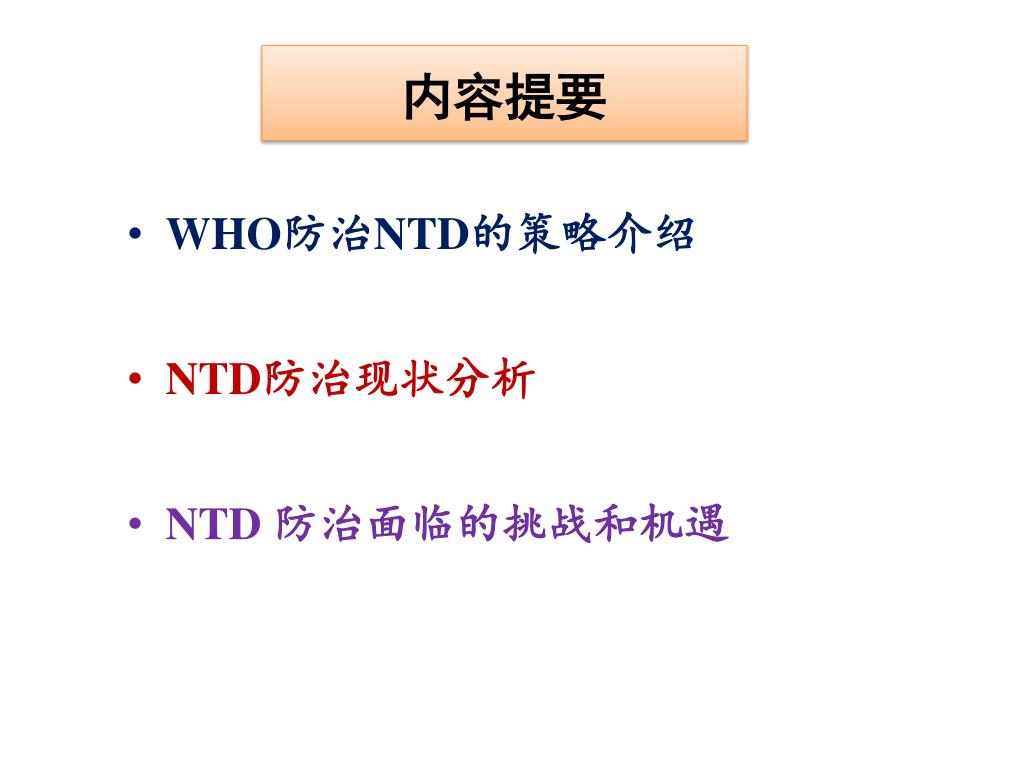 内容提要

• WHO防治NTD的策略介绍

• NTD防治现状分析

• NTD 防治面临的挑战和机遇